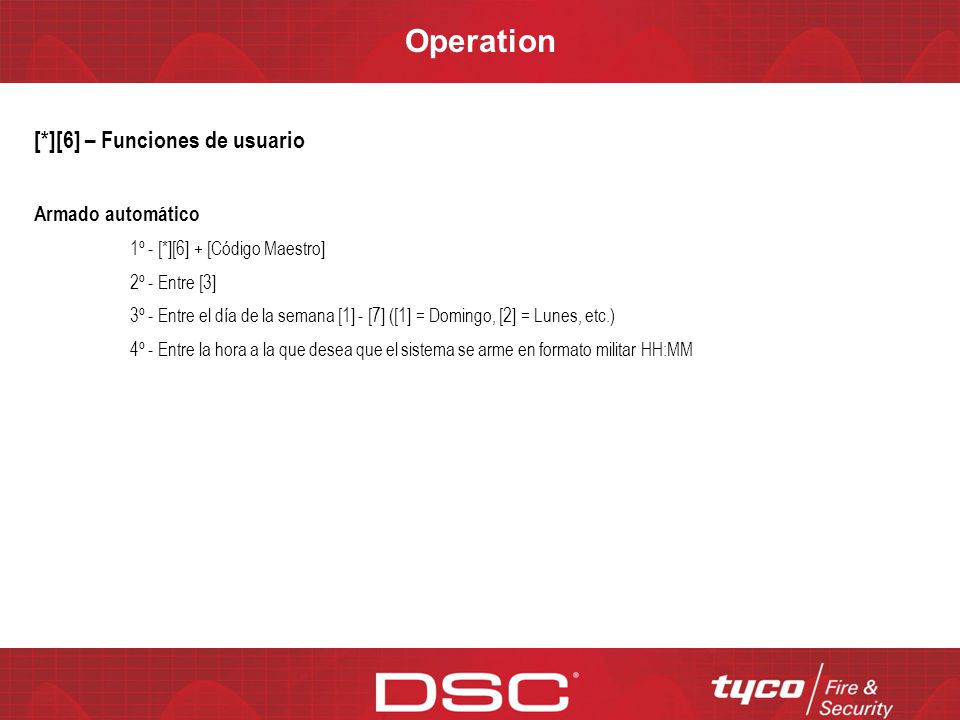 Operation

[*][6] – Funciones de usuario

Armado automático

1º - [*][6] + [Código Maestro]

2º - Entre [3]

3º - Entre el día de la semana [1] - [7] ([1] = Domingo, [2] = Lunes, etc.)

4º - Entre la hora a la que desea que el sistema se arme en formato militar HH:MM

DSC®

tyco Fire & Security